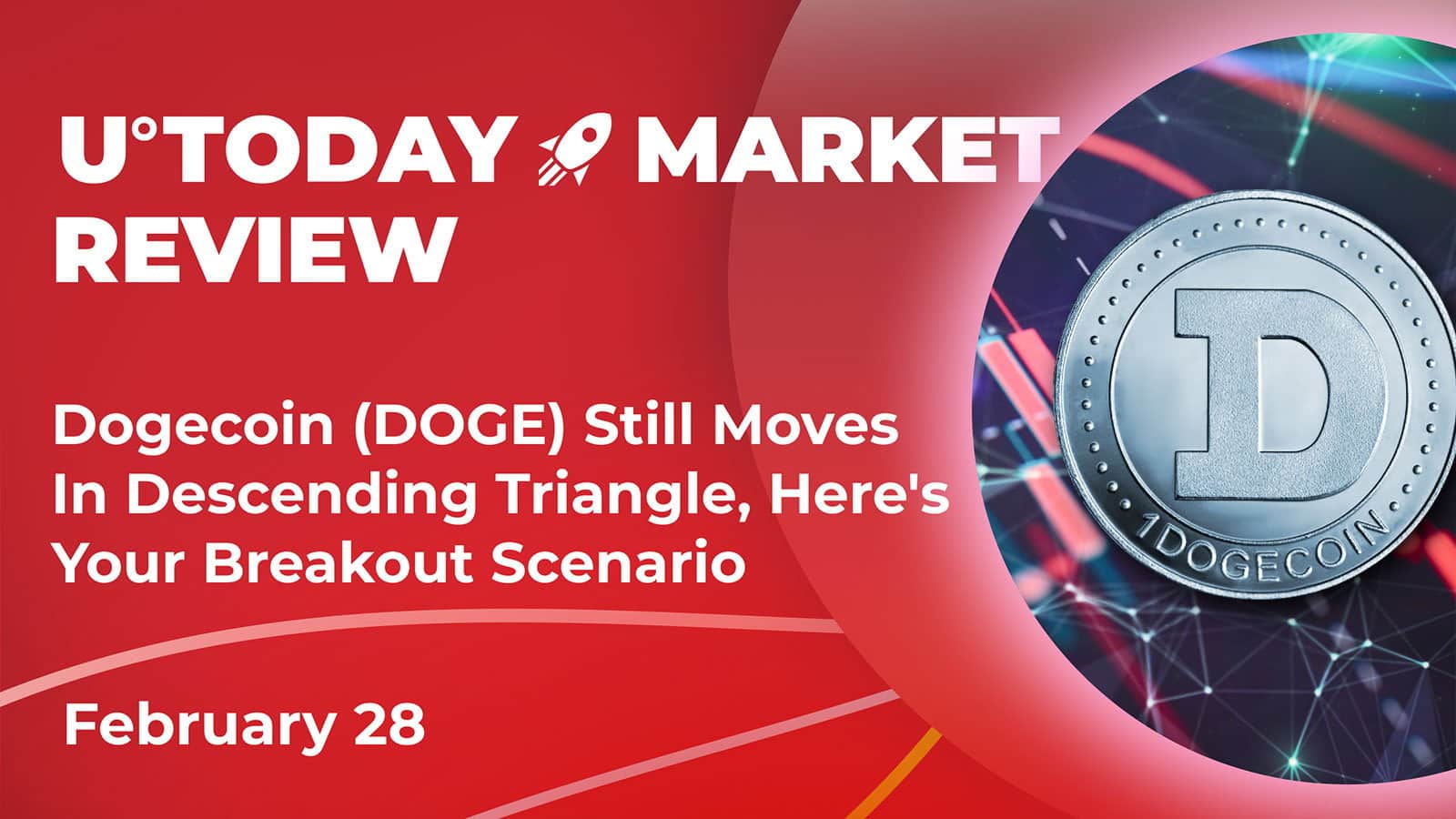 U°TODAY MARKET REVIEW

Dogecoin (DOGE) Still Moves In Descending Triangle, Here's Your Breakout Scenario

February 28

D

1DOGECOIN